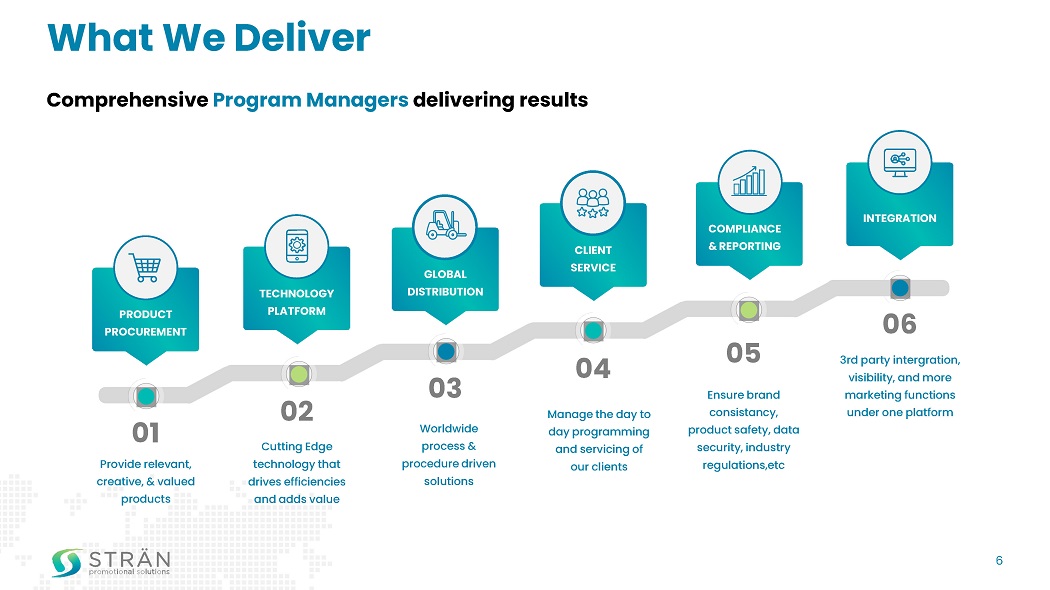 What We Deliver

Comprehensive Program Managers delivering results

PRODUCT PROCUREMENT

01

Provide relevant, creative, & valued products

TECHNOLOGY PLATFORM

02

Cutting Edge technology that drives efficiencies and adds value

GLOBAL DISTRIBUTION

03

Worldwide process & procedure driven solutions

CLIENT SERVICE

04

Manage the day to day programming and servicing of our clients

COMPLIANCE & REPORTING

05

Ensure brand consistancy, product safety, data security, industry regulations,etc

INTEGRATION

06

3rd party intergration, visibility, and more marketing functions under one platform

STRÄN promotional solutions

6